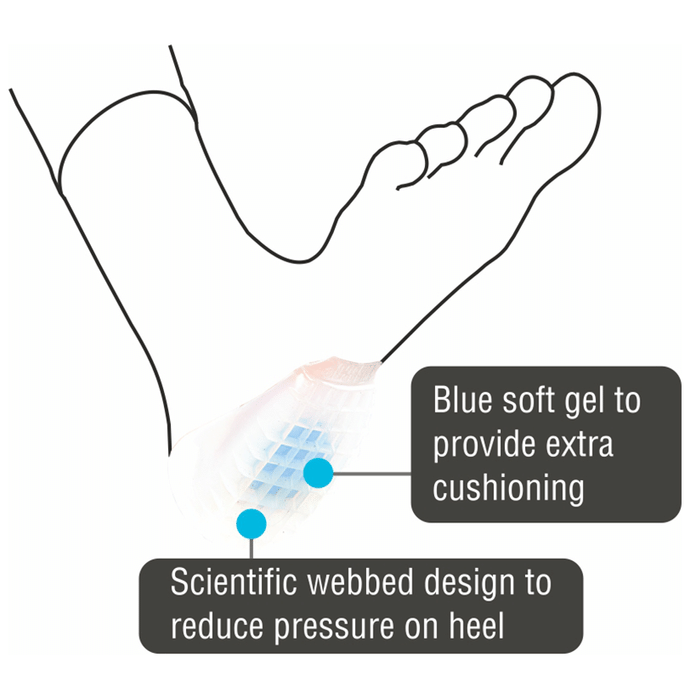 Blue soft gel to provide extra cushioning

Scientific webbed design to reduce pressure on heel